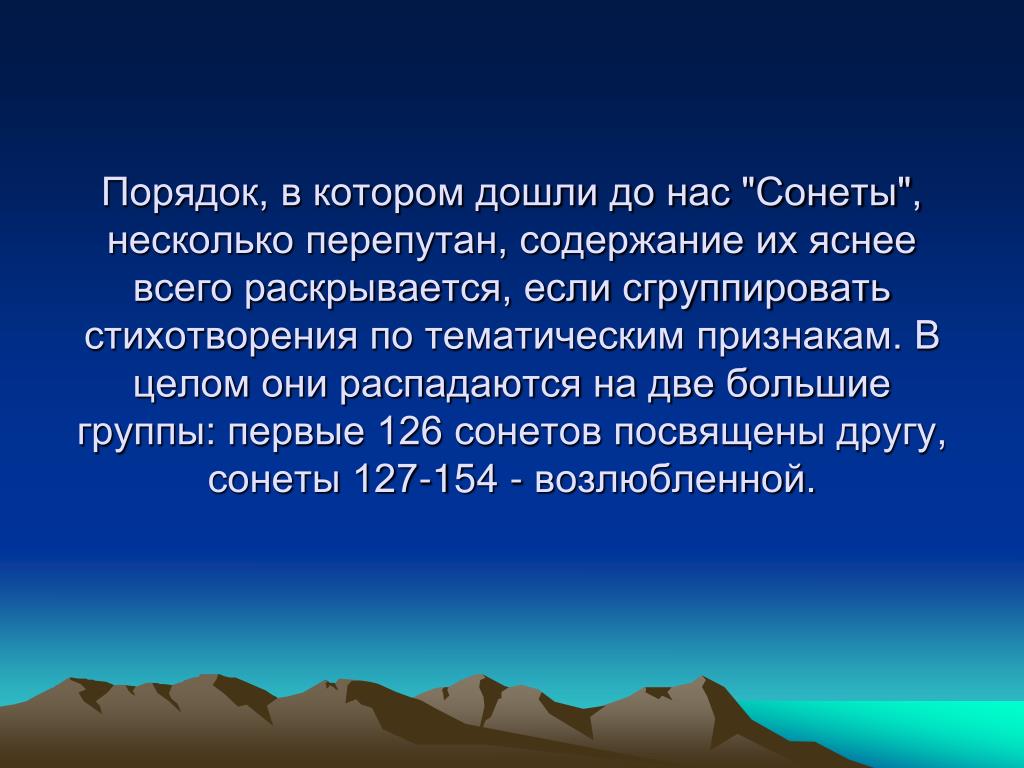 Порядок, в котором дошли до нас "Сонеты", несколько перепутан, содержание их яснее всего раскрывается, если сгруппировать стихотворения по тематическим признакам. В целом они распадаются на две большие группы: первые 126 сонетов посвящены другу, сонеты 127-154 - возлюбленной.